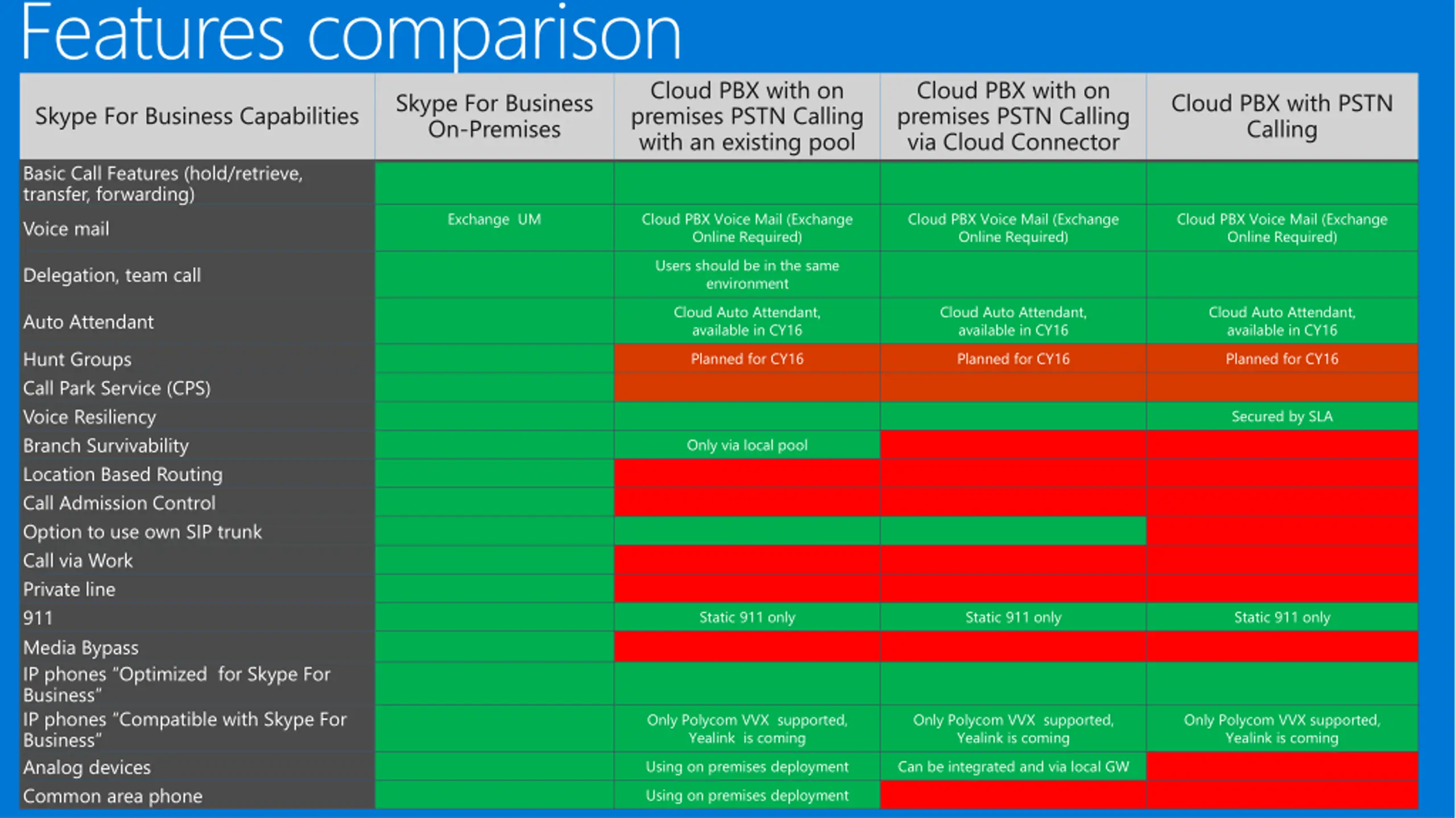 Features comparison

| Skype For Business Capabilities | Skype For Business On-Premises | Cloud PBX with on premises PSTN Calling with an existing pool | Cloud PBX with on premises PSTN Calling via Cloud Connector | Cloud PBX with PSTN Calling |
|---|---|---|---|---|
| Basic Call Features (hold/retrieve, transfer, forwarding) | | | | |
| Voice mail | Exchange UM | Cloud PBX Voice Mail (Exchange Online Required) | Cloud PBX Voice Mail (Exchange Online Required) | Cloud PBX Voice Mail (Exchange Online Required) |
| Delegation, team call | | Users should be in the same environment | | |
| Auto Attendant | | Cloud Auto Attendant, available in CY16 | Cloud Auto Attendant, available in CY16 | Cloud Auto Attendant, available in CY16 |
| Hunt Groups | | Planned for CY16 | Planned for CY16 | Planned for CY16 |
| Call Park Service (CPS) | | | | |
| Voice Resiliency | | | | Secured by SLA |
| Branch Survivability | | Only via local pool | | |
| Location Based Routing | | | | |
| Call Admission Control | | | | |
| Option to use own SIP trunk | | | | |
| Call via Work | | | | |
| Private line | | | | |
| 911 | | Static 911 only | Static 911 only | Static 911 only |
| Media Bypass | | | | |
| IP phones "Optimized for Skype For Business" | | | | |
| IP phones "Compatible with Skype For Business" | | Only Polycom VVX supported, Yealink is coming | Only Polycom VVX supported, Yealink is coming | Only Polycom VVX supported, Yealink is coming |
| Analog devices | | Using on premises deployment | Can be integrated and via local GW | |
| Common area phone | | Using on premises deployment | | |